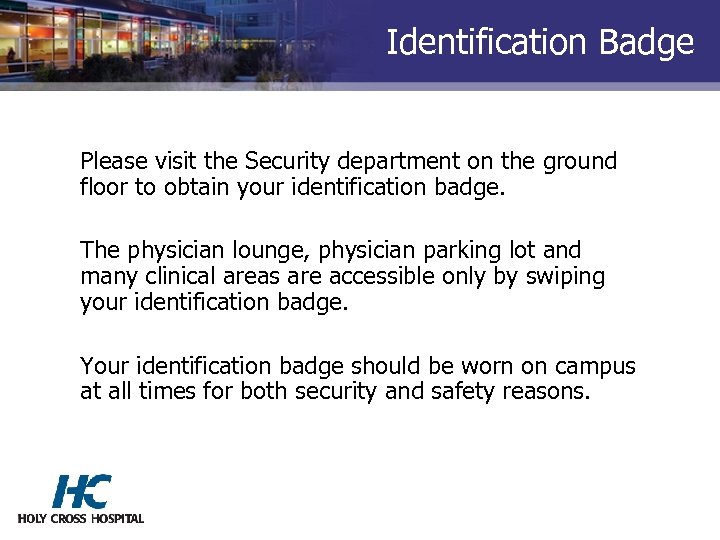 Identification Badge

Please visit the Security department on the ground floor to obtain your identification badge.

The physician lounge, physician parking lot and many clinical areas are accessible only by swiping your identification badge.

Your identification badge should be worn on campus at all times for both security and safety reasons.

HC
HOLY CROSS HOSPITAL